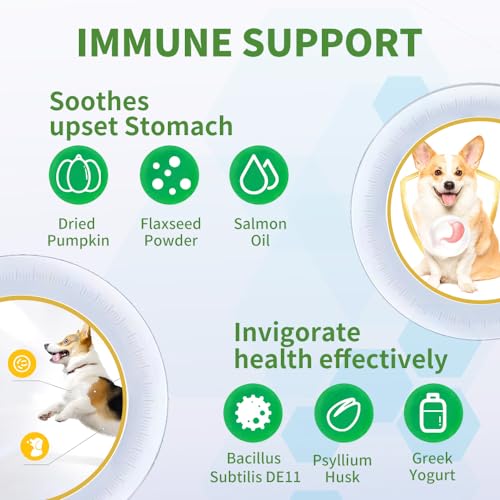 IMMUNE SUPPORT

Soothes upset Stomach

Dried Pumpkin

Flaxseed Powder

Salmon Oil

Invigorate health effectively

Bacillus Subtilis DE11

Psyllium Husk

Greek Yogurt